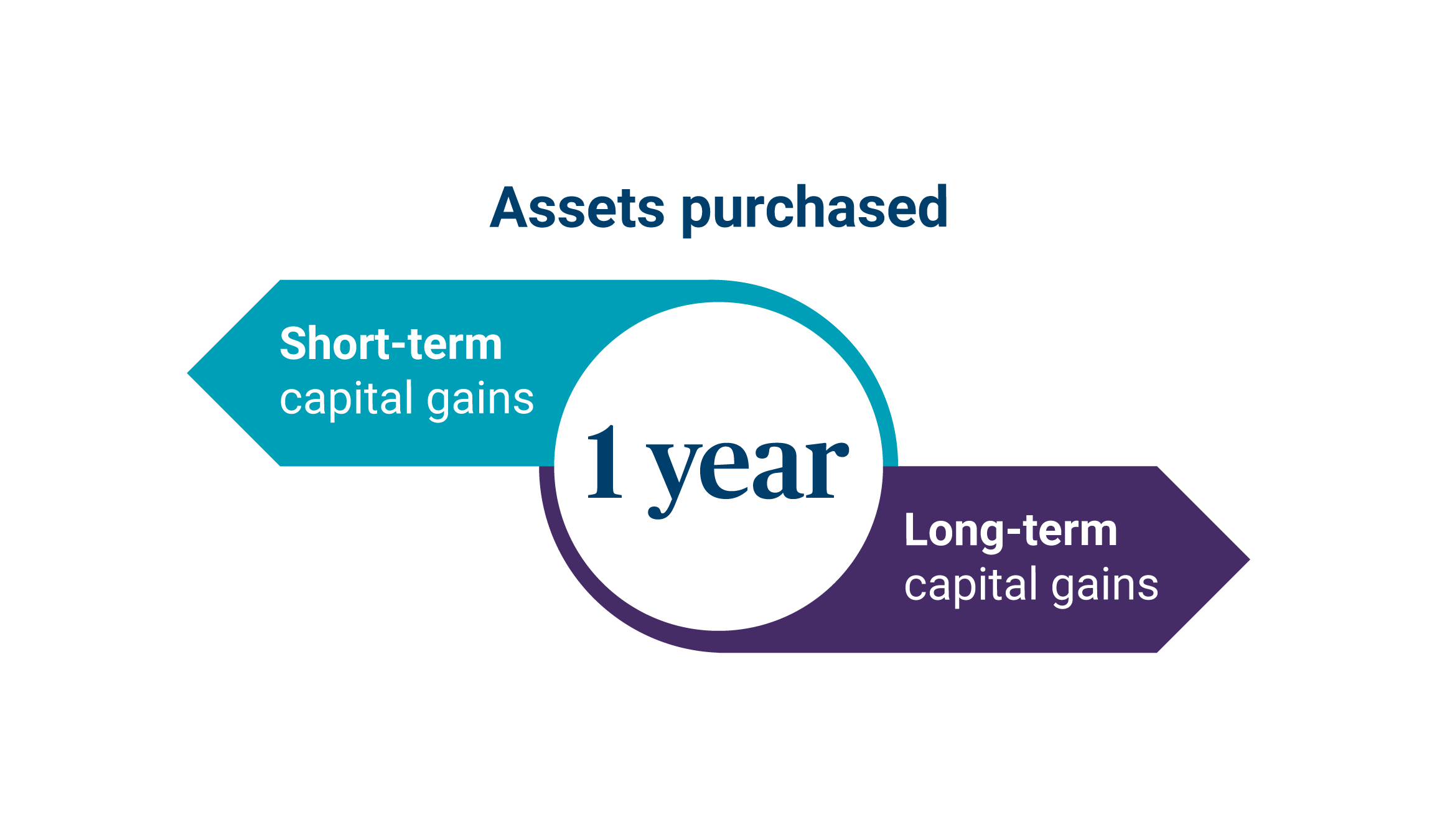 Assets purchased

Short-term capital gains

1 year

Long-term capital gains